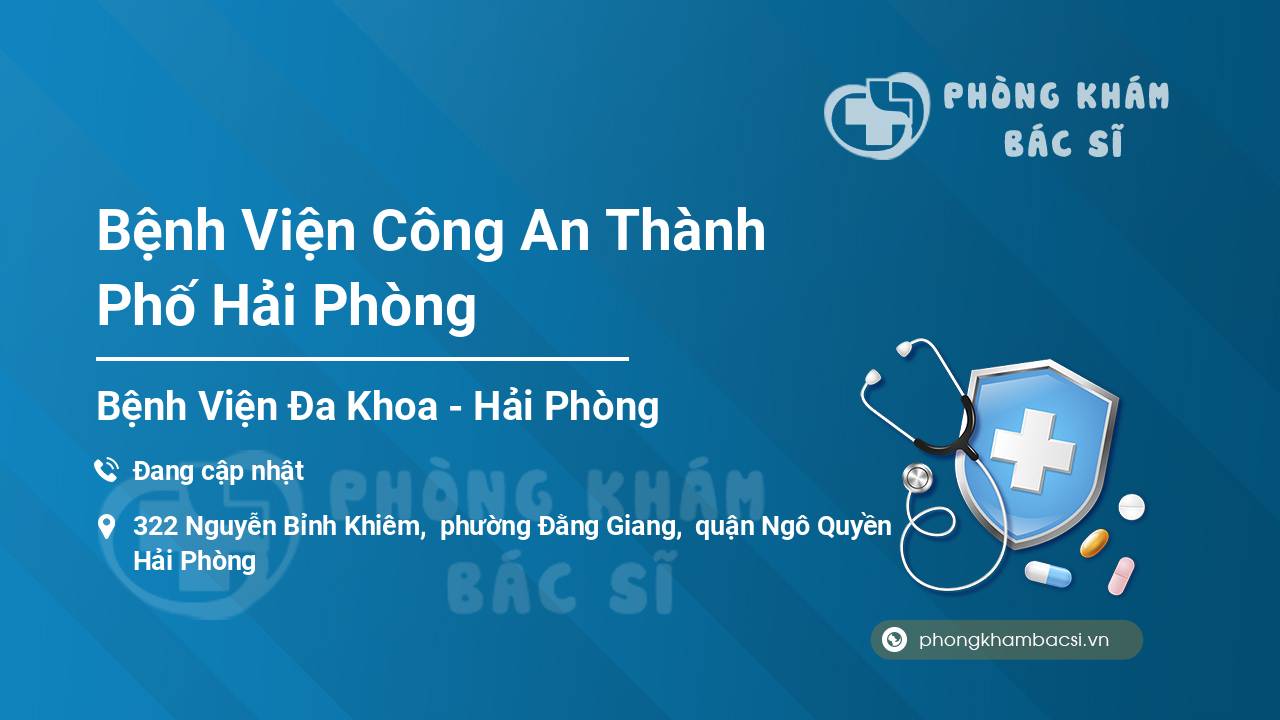 PHÒNG KHÁM BÁC SĨ

Bệnh Viện Công An Thành Phố Hải Phòng

Bệnh Viện Đa Khoa - Hải Phòng

Đang cập nhật

322 Nguyễn Bỉnh Khiêm, phường Đằng Giang, quận Ngô Quyền Hải Phòng

PHÒNG KHÁM BÁC SĨ

phongkhambacsi.vn